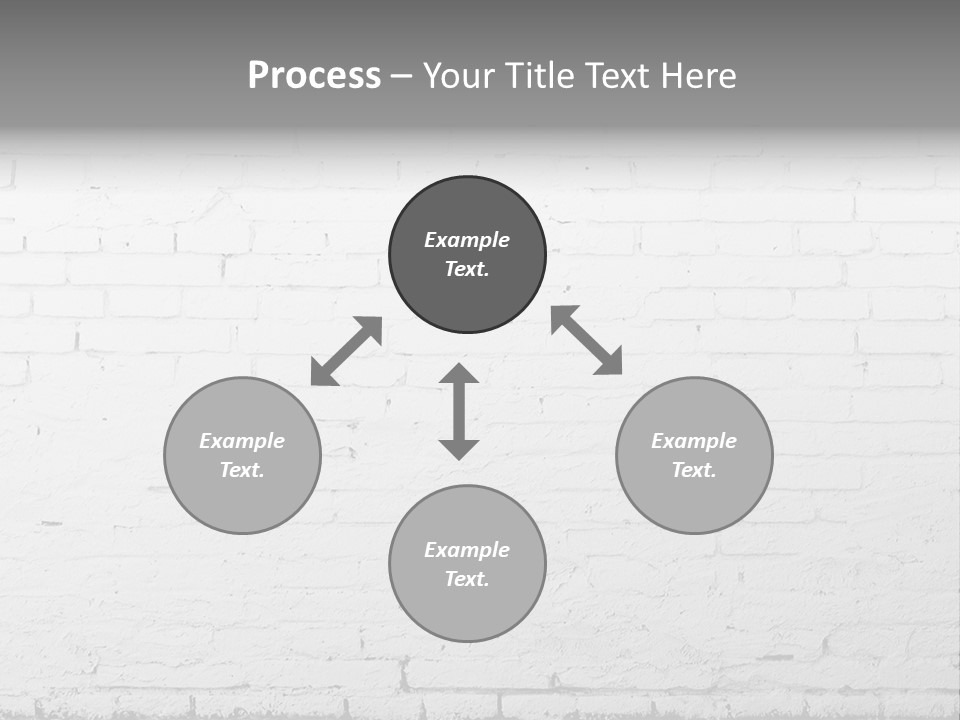 Process – Your Title Text Here

Example Text.

Example Text.

Example Text.

Example Text.